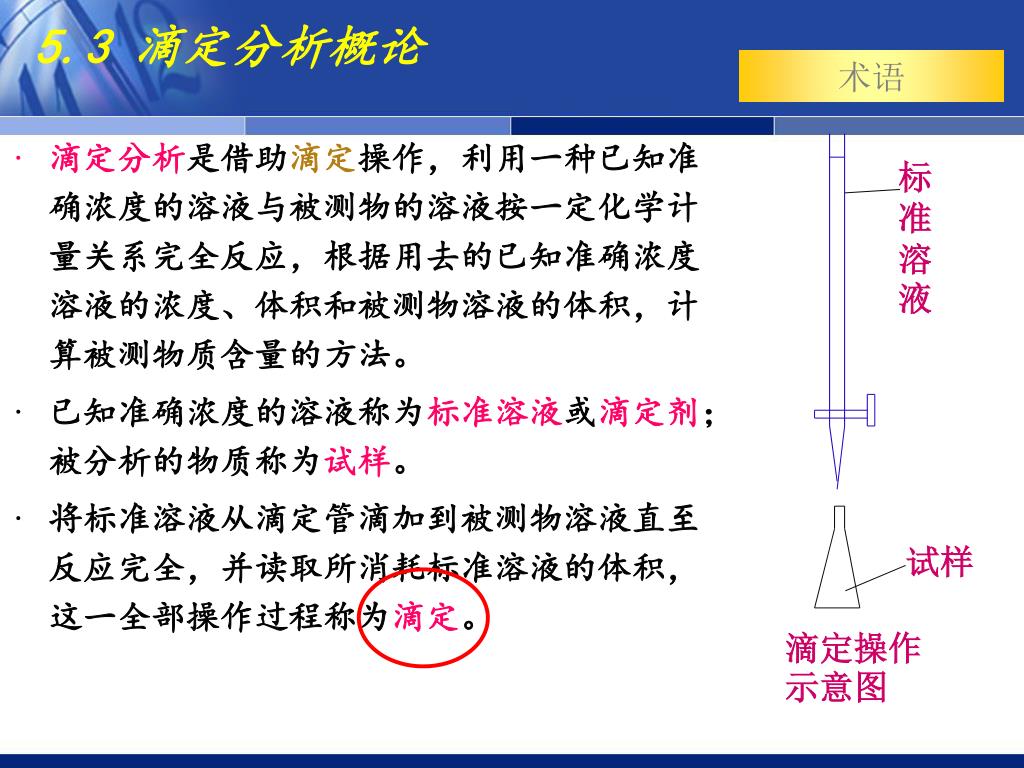 5.3 滴定分析概论

术语

· 滴定分析是借助滴定操作，利用一种已知准确浓度的溶液与被测物的溶液按一定化学计量关系完全反应，根据用去的已知准确浓度溶液的浓度、体积和被测物溶液的体积，计算被测物质含量的方法。

· 已知准确浓度的溶液称为标准溶液或滴定剂；被分析的物质称为试样。

· 将标准溶液从滴定管滴加到被测物溶液直至反应完全，并读取所消耗标准溶液的体积，这一全部操作过程称为滴定。

标准溶液

试样

滴定操作示意图